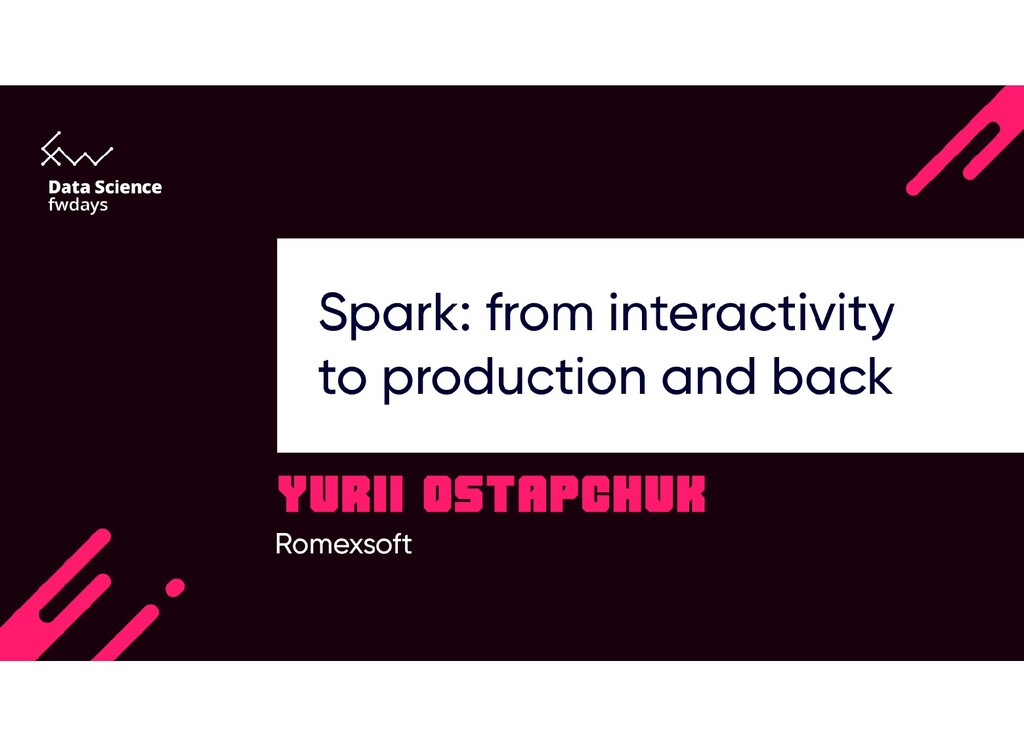 Data Science
fwdays

Spark: from interactivity to production and back

YURII OSTAPCHUK

Romexsoft